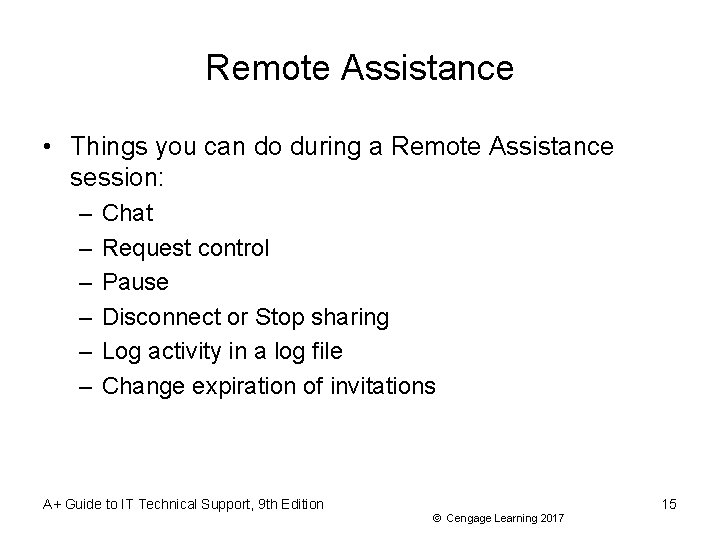 Remote Assistance

• Things you can do during a Remote Assistance session:
– Chat
– Request control
– Pause
– Disconnect or Stop sharing
– Log activity in a log file
– Change expiration of invitations

A+ Guide to IT Technical Support, 9th Edition

© Cengage Learning 2017

15